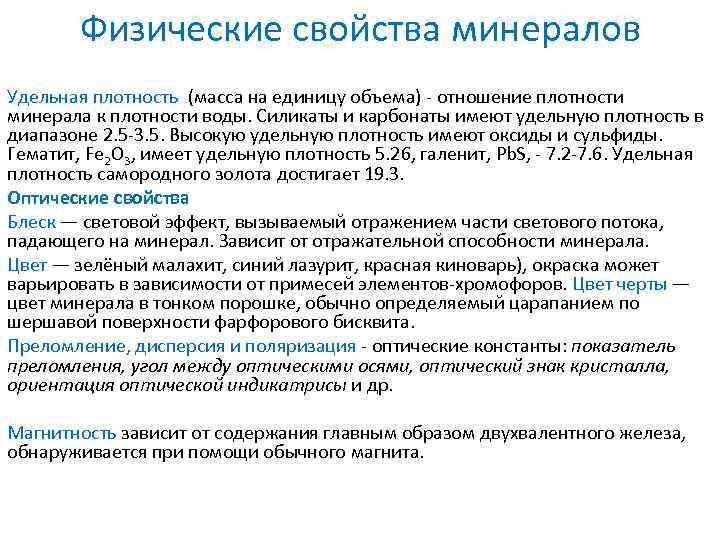 Физические свойства минералов

Удельная плотность (масса на единицу объема) - отношение плотности минерала к плотности воды. Силикаты и карбонаты имеют удельную плотность в диапазоне 2.5-3.5. Высокую удельную плотность имеют оксиды и сульфиды. Гематит, $Fe_2O_3$, имеет удельную плотность 5.26, галенит, PbS, - 7.2-7.6. Удельная плотность самородного золота достигает 19.3.

Оптические свойства

Блеск — световой эффект, вызываемый отражением части светового потока, падающего на минерал. Зависит от отражательной способности минерала.

Цвет — зелёный малахит, синий лазурит, красная киноварь), окраска может варьировать в зависимости от примесей элементов-хромофоров. Цвет черты — цвет минерала в тонком порошке, обычно определяемый царапанием по шершавой поверхности фарфорового бисквита.

Преломление, дисперсия и поляризация - оптические константы: показатель преломления, угол между оптическими осями, оптический знак кристалла, ориентация оптической индикатрисы и др.

Магнитность зависит от содержания главным образом двухвалентного железа, обнаруживается при помощи обычного магнита.